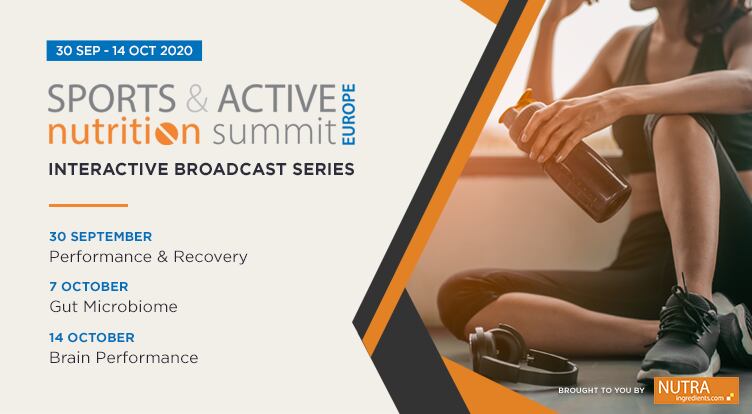 30 SEP - 14 OCT 2020

SPORTS & ACTIVE nutrition summit EUROPE

INTERACTIVE BROADCAST SERIES

30 SEPTEMBER
Performance & Recovery

7 OCTOBER
Gut Microbiome

14 OCTOBER
Brain Performance

BROUGHT TO YOU BY NUTRA ingredients.com